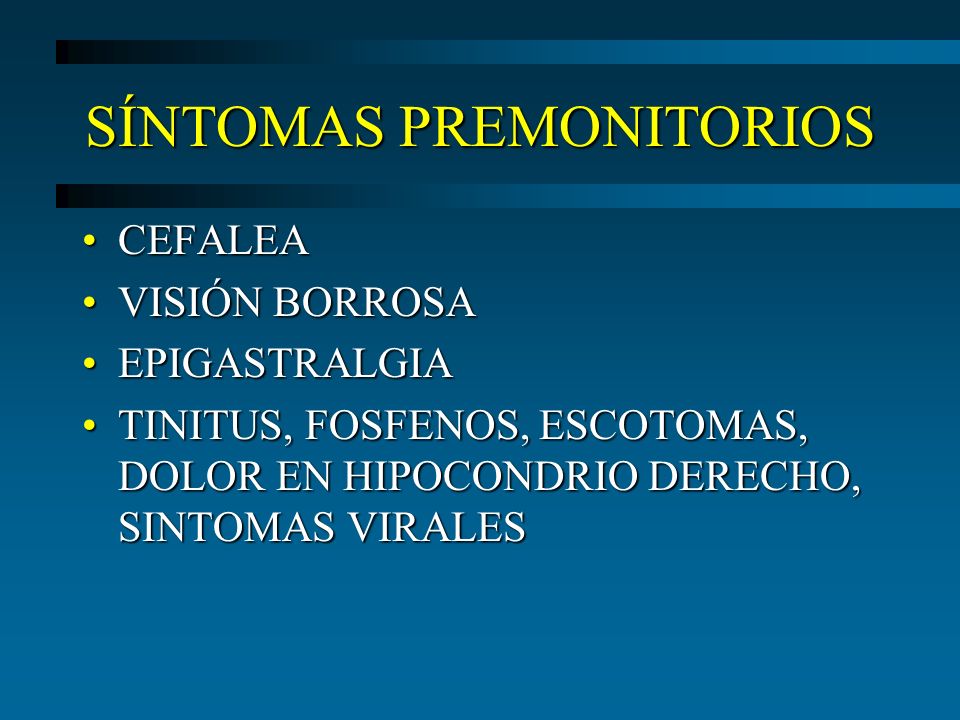 SÍNTOMAS PREMONITORIOS

• CEFALEA
• VISIÓN BORROSA
• EPIGASTRALGIA
• TINITUS, FOSFENOS, ESCOTOMAS, DOLOR EN HIPOCONDRIO DERECHO, SINTOMAS VIRALES